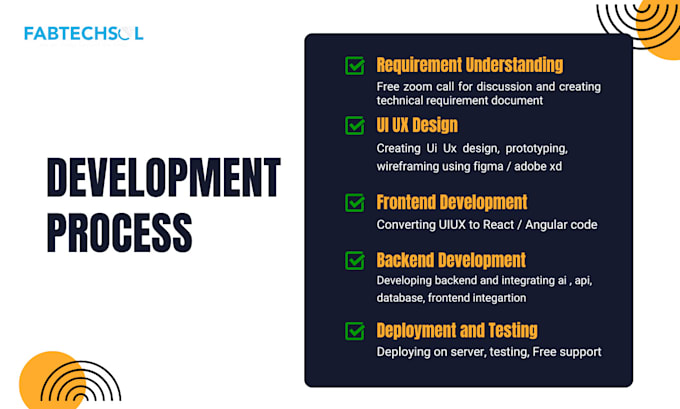 FABTECHSOL

DEVELOPMENT PROCESS

Requirement Understanding
Free zoom call for discussion and creating technical requirement document

UI UX Design
Creating Ui Ux design, prototyping, wireframing using figma / adobe xd

Frontend Development
Converting UIUX to React / Angular code

Backend Development
Developing backend and integrating ai , api, database, frontend integartion

Deployment and Testing
Deploying on server, testing, Free support